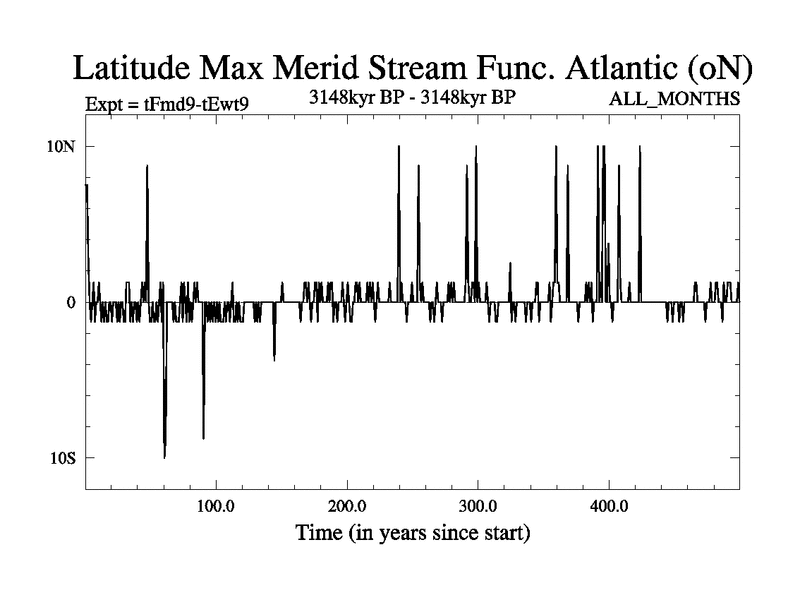 Latitude Max Merid Stream Func. Atlantic (oN)

Expt = tFmd9-tEwt9

3148kyr BP - 3148kyr BP

ALL_MONTHS

10N

0

10S

100.0

200.0

300.0

400.0

Time (in years since start)